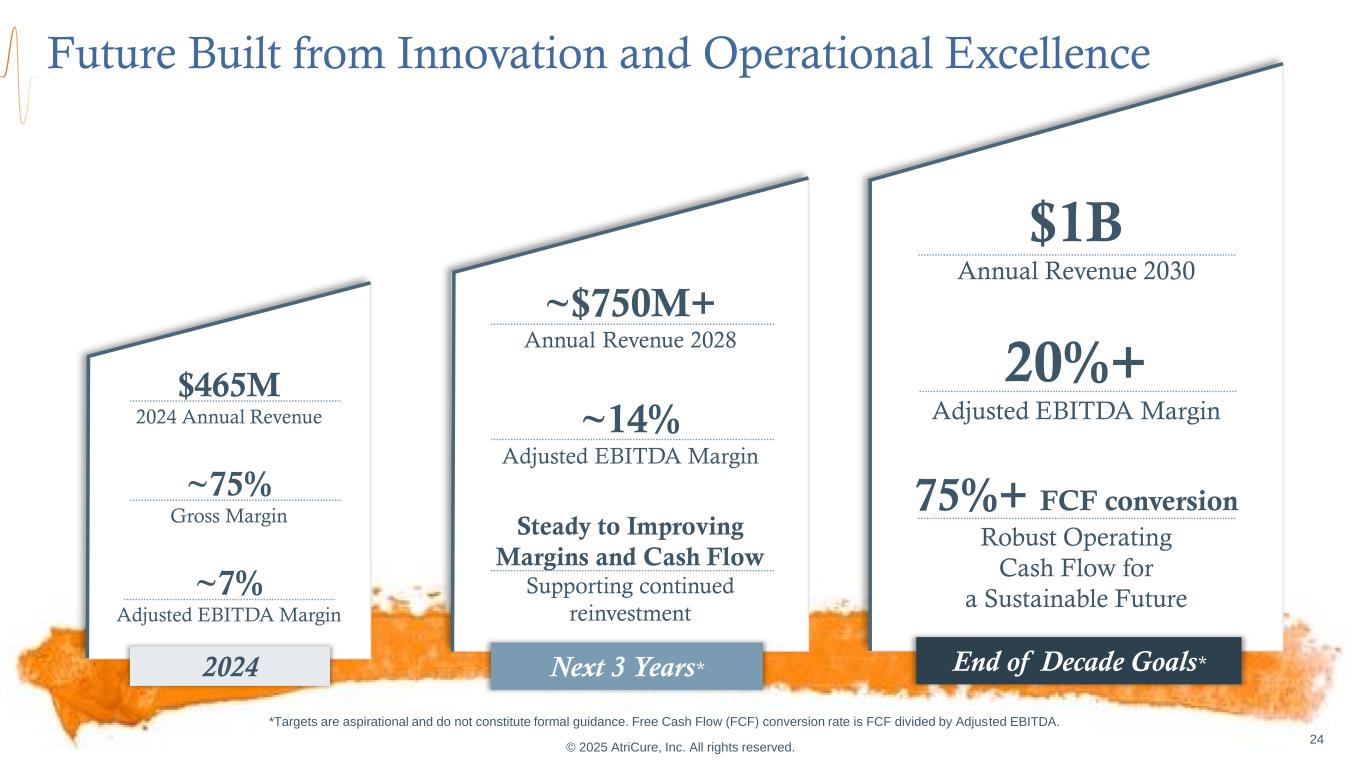 Future Built from Innovation and Operational Excellence

$465M
2024 Annual Revenue

~75%
Gross Margin

~7%
Adjusted EBITDA Margin

2024

~$750M+
Annual Revenue 2028

~14%
Adjusted EBITDA Margin

Steady to Improving Margins and Cash Flow
Supporting continued reinvestment

Next 3 Years*

$1B
Annual Revenue 2030

20%+
Adjusted EBITDA Margin

75%+ FCF conversion
Robust Operating Cash Flow for a Sustainable Future

End of Decade Goals*

*Targets are aspirational and do not constitute formal guidance. Free Cash Flow (FCF) conversion rate is FCF divided by Adjusted EBITDA.

© 2025 AtriCure, Inc. All rights reserved.

24